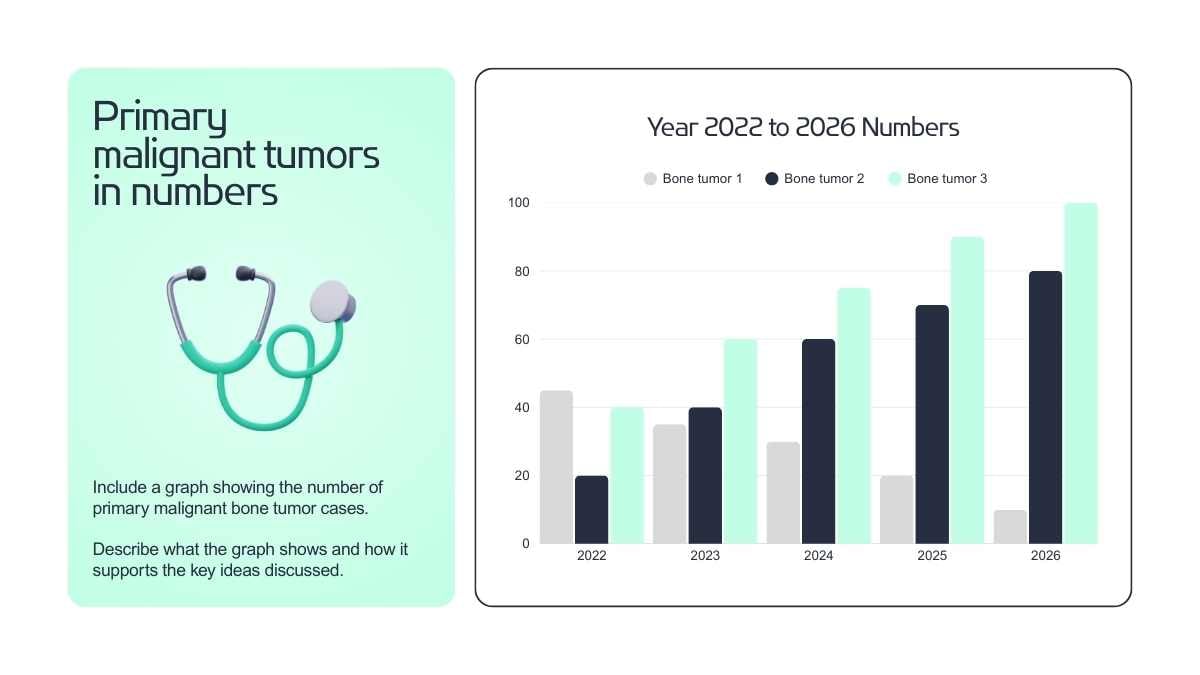 Primary malignant tumors in numbers

Include a graph showing the number of primary malignant bone tumor cases.

Describe what the graph shows and how it supports the key ideas discussed.

Year 2022 to 2026 Numbers

Bone tumor 1   Bone tumor 2   Bone tumor 3

100
80
60
40
20
0

2022   2023   2024   2025   2026